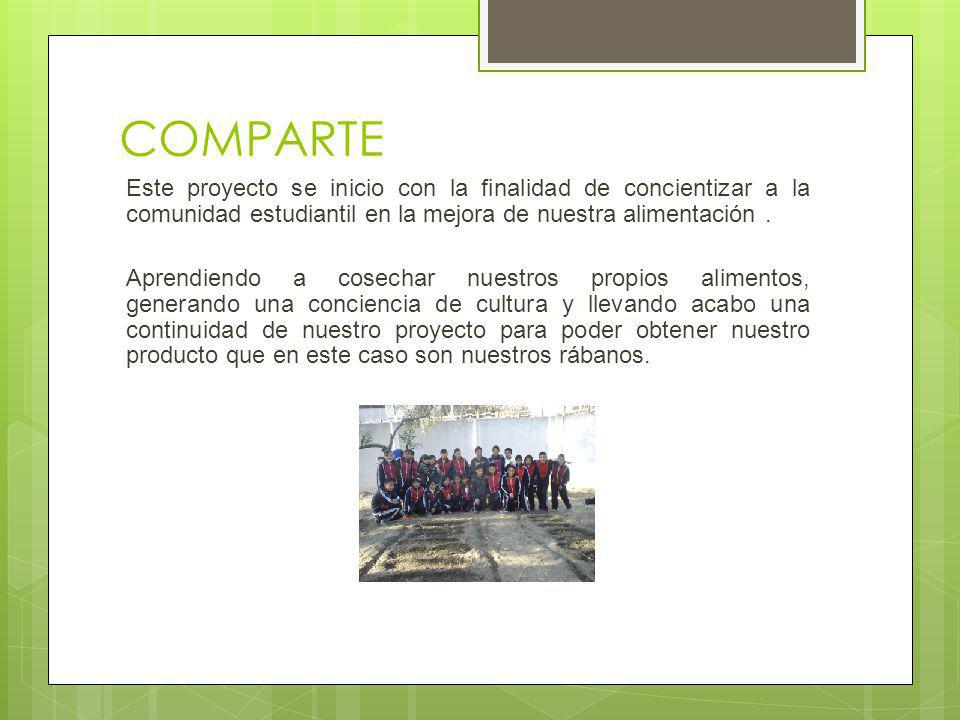 COMPARTE

Este proyecto se inicio con la finalidad de concientizar a la comunidad estudiantil en la mejora de nuestra alimentación .

Aprendiendo a cosechar nuestros propios alimentos, generando una conciencia de cultura y llevando acabo una continuidad de nuestro proyecto para poder obtener nuestro producto que en este caso son nuestros rábanos.